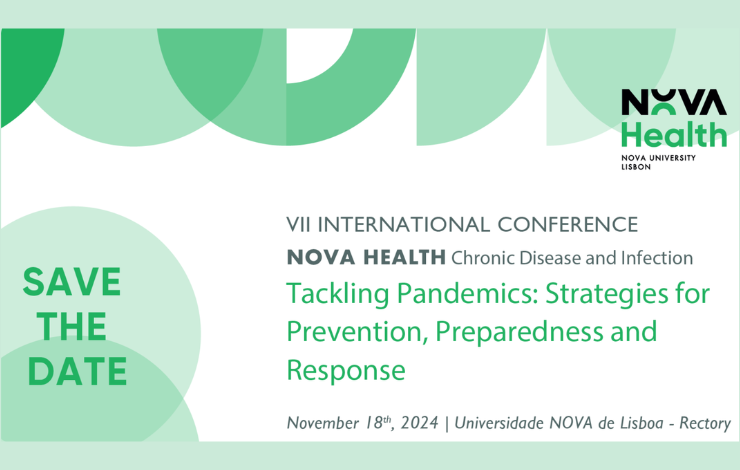 NOVA Health
NOVA UNIVERSITY LISBON

SAVE THE DATE

VII INTERNATIONAL CONFERENCE
NOVA HEALTH Chronic Disease and Infection
Tackling Pandemics: Strategies for Prevention, Preparedness and Response

November 18$^{th}$, 2024 | Universidade NOVA de Lisboa - Rectory